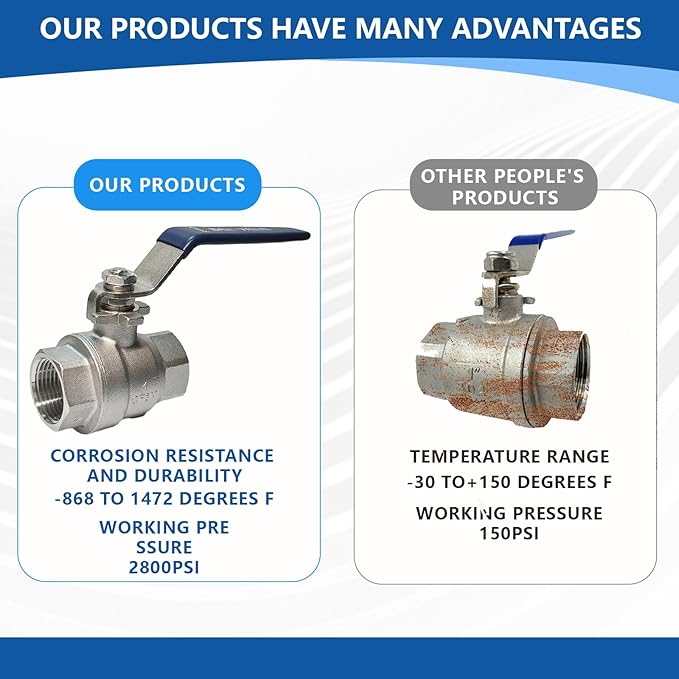 OUR PRODUCTS HAVE MANY ADVANTAGES

OUR PRODUCTS

CORROSION RESISTANCE AND DURABILITY
-868 TO 1472 DEGREES F

WORKING PRE SSURE
2800PSI

OTHER PEOPLE'S PRODUCTS

TEMPERATURE RANGE
-30 TO+150 DEGREES F

WORKING PRESSURE
150PSI